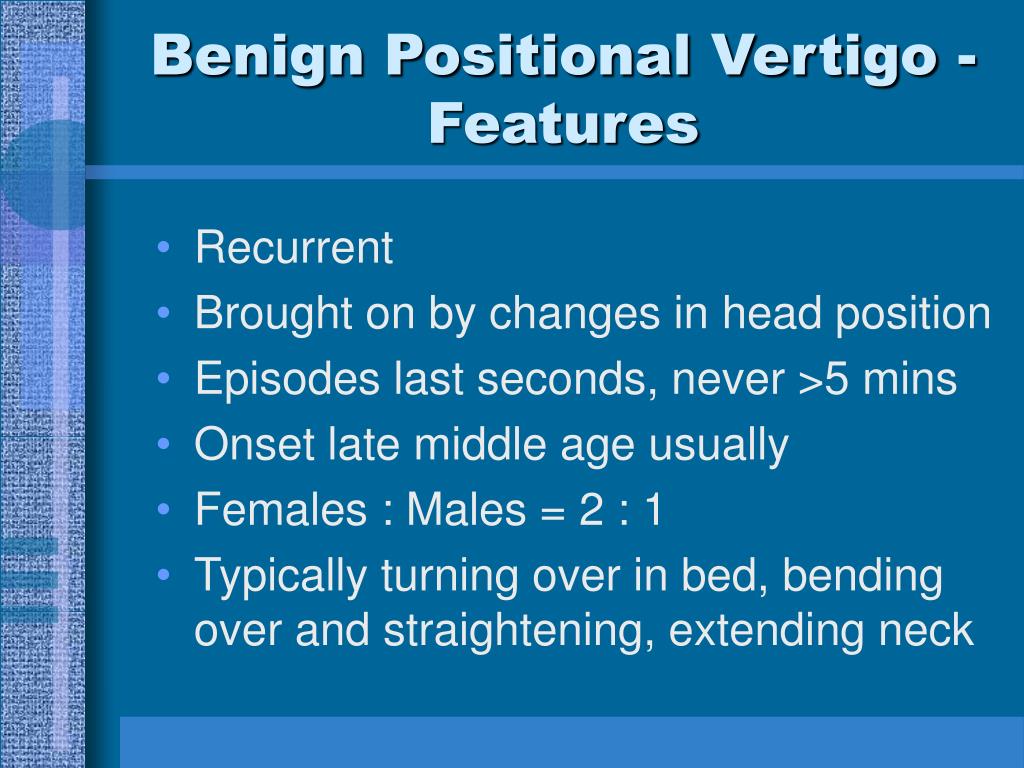 Benign Positional Vertigo - Features

• Recurrent
• Brought on by changes in head position
• Episodes last seconds, never >5 mins
• Onset late middle age usually
• Females : Males = 2 : 1
• Typically turning over in bed, bending over and straightening, extending neck